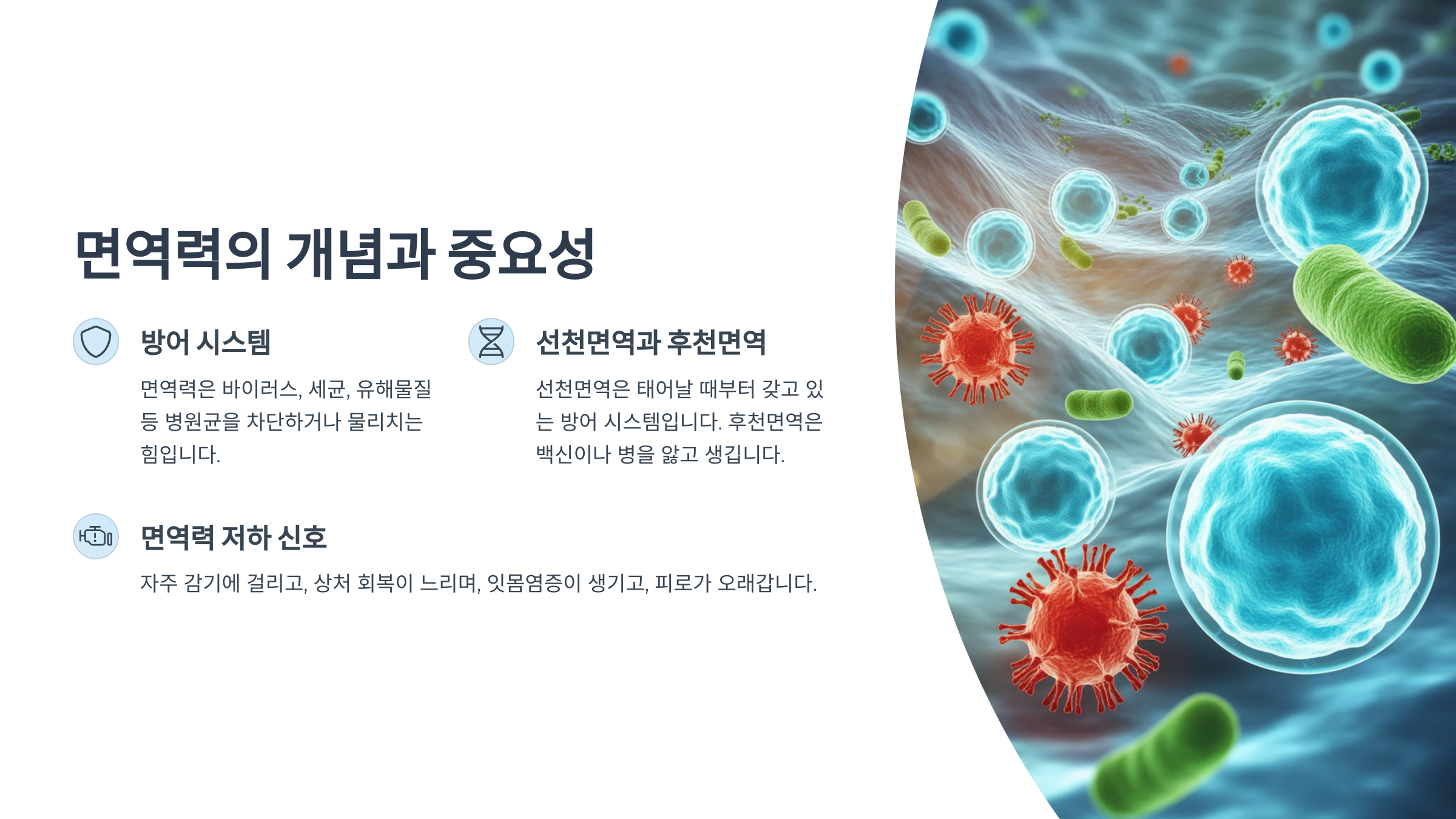 면역력의 개념과 중요성

방어 시스템

면역력은 바이러스, 세균, 유해물질 등 병원균을 차단하거나 물리치는 힘입니다.

선천면역과 후천면역

선천면역은 태어날 때부터 갖고 있는 방어 시스템입니다. 후천면역은 백신이나 병을 앓고 생깁니다.

면역력 저하 신호

자주 감기에 걸리고, 상처 회복이 느리며, 잇몸염증이 생기고, 피로가 오래갑니다.